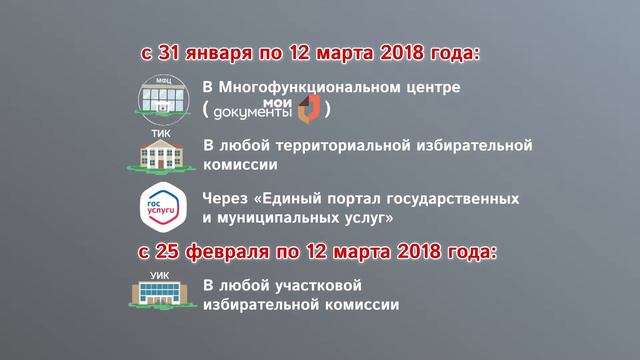 с 31 января по 12 марта 2018 года:

МФЦ

В Многофункциональном центре ( мои документы )

ТИК

В любой территориальной избирательной комиссии

гос услуги

Через «Единый портал государственных и муниципальных услуг»

с 25 февраля по 12 марта 2018 года:

УИК

В любой участковой избирательной комиссии